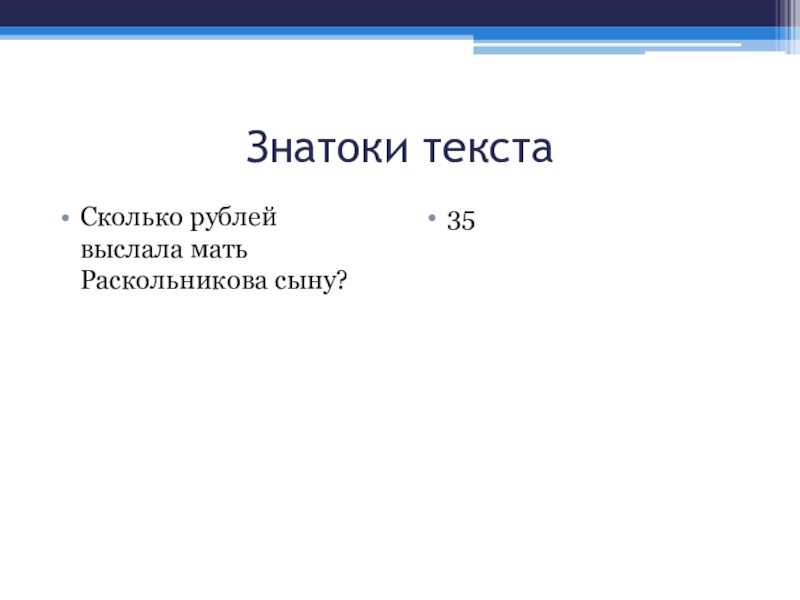 Знатоки текста

• Сколько рублей выслала мать Раскольникова сыну?

• 35